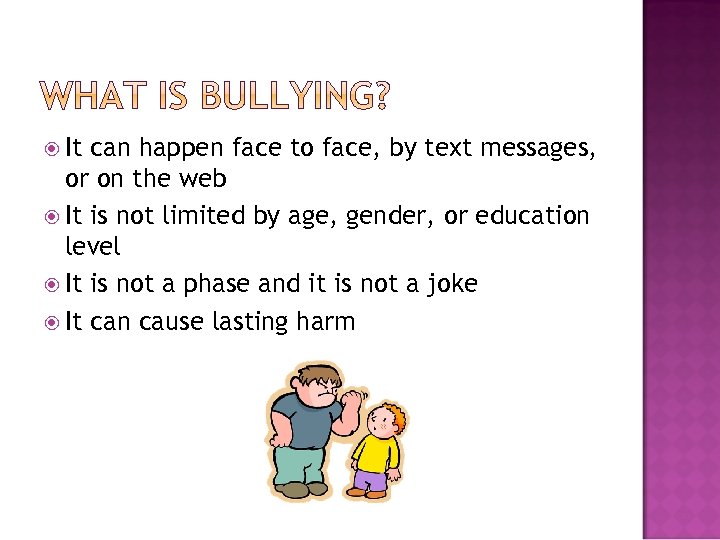 WHAT IS BULLYING?

It can happen face to face, by text messages, or on the web

It is not limited by age, gender, or education level

It is not a phase and it is not a joke

It can cause lasting harm